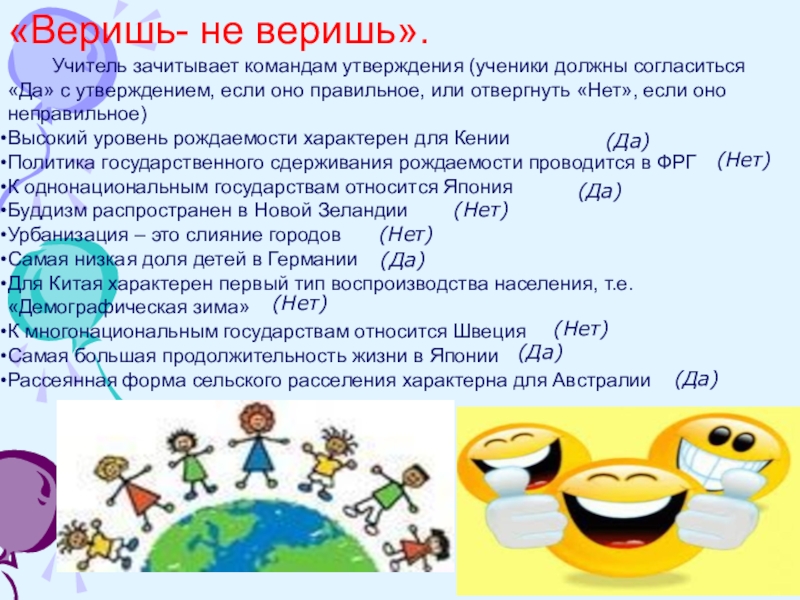 «Веришь- не веришь».

Учитель зачитывает командам утверждения (ученики должны согласиться «Да» с утверждением, если оно правильное, или отвергнуть «Нет», если оно неправильное)

•Высокий уровень рождаемости характерен для Кении (Да)
•Политика государственного сдерживания рождаемости проводится в ФРГ (Нет)
•К однонациональным государствам относится Япония (Да)
•Буддизм распространен в Новой Зеландии (Нет)
•Урбанизация – это слияние городов (Нет)
•Самая низкая доля детей в Германии (Да)
•Для Китая характерен первый тип воспроизводства населения, т.е. «Демографическая зима» (Нет)
•К многонациональным государствам относится Швеция (Нет)
•Самая большая продолжительность жизни в Японии (Да)
•Рассеянная форма сельского расселения характерна для Австралии (Да)